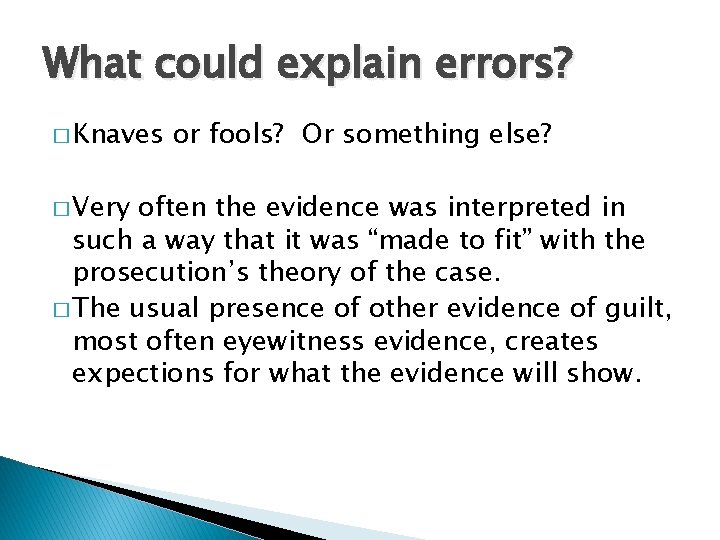 What could explain errors?

□ Knaves or fools?  Or something else?

□ Very often the evidence was interpreted in such a way that it was “made to fit” with the prosecution’s theory of the case.

□ The usual presence of other evidence of guilt, most often eyewitness evidence, creates expections for what the evidence will show.